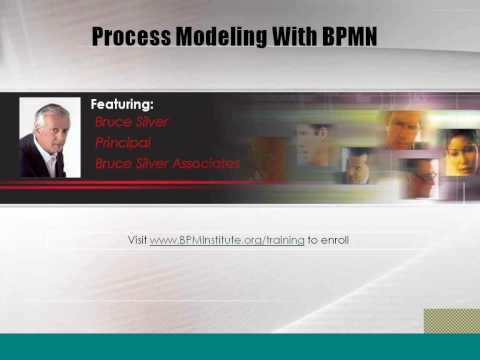 Process Modeling With BPMN

Featuring:
Bruce Silver
Principal
Bruce Silver Associates

Visit www.BPMInstitute.org/training to enroll